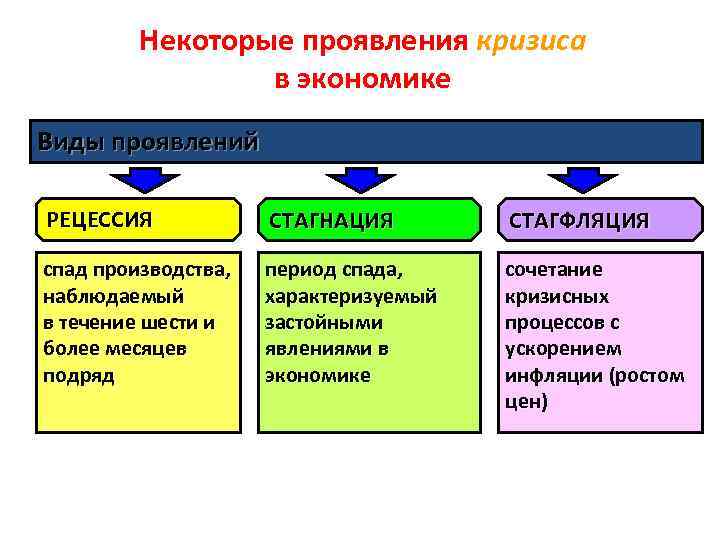 Некоторые проявления кризиса в экономике

Виды проявлений

РЕЦЕССИЯ

спад производства, наблюдаемый в течение шести и более месяцев подряд

СТАГНАЦИЯ

период спада, характеризуемый застойными явлениями в экономике

СТАГФЛЯЦИЯ

сочетание кризисных процессов с ускорением инфляции (ростом цен)